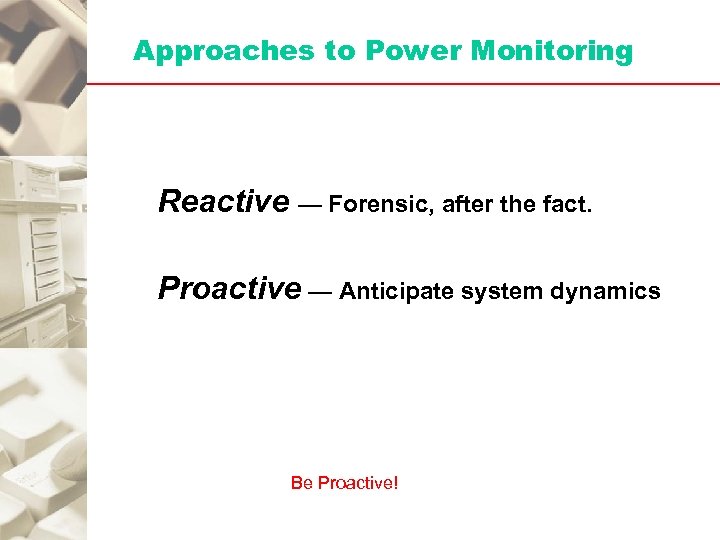 Approaches to Power Monitoring

Reactive — Forensic, after the fact.

Proactive — Anticipate system dynamics

Be Proactive!